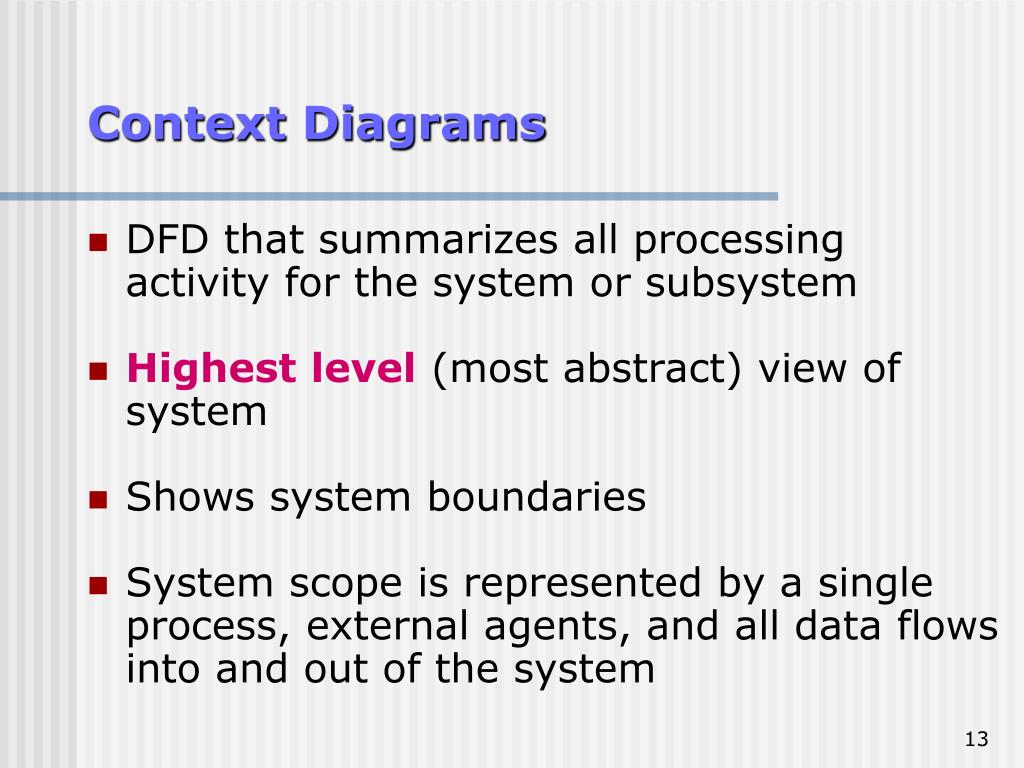 Context Diagrams

- DFD that summarizes all processing activity for the system or subsystem

- Highest level (most abstract) view of system

- Shows system boundaries

- System scope is represented by a single process, external agents, and all data flows into and out of the system

13